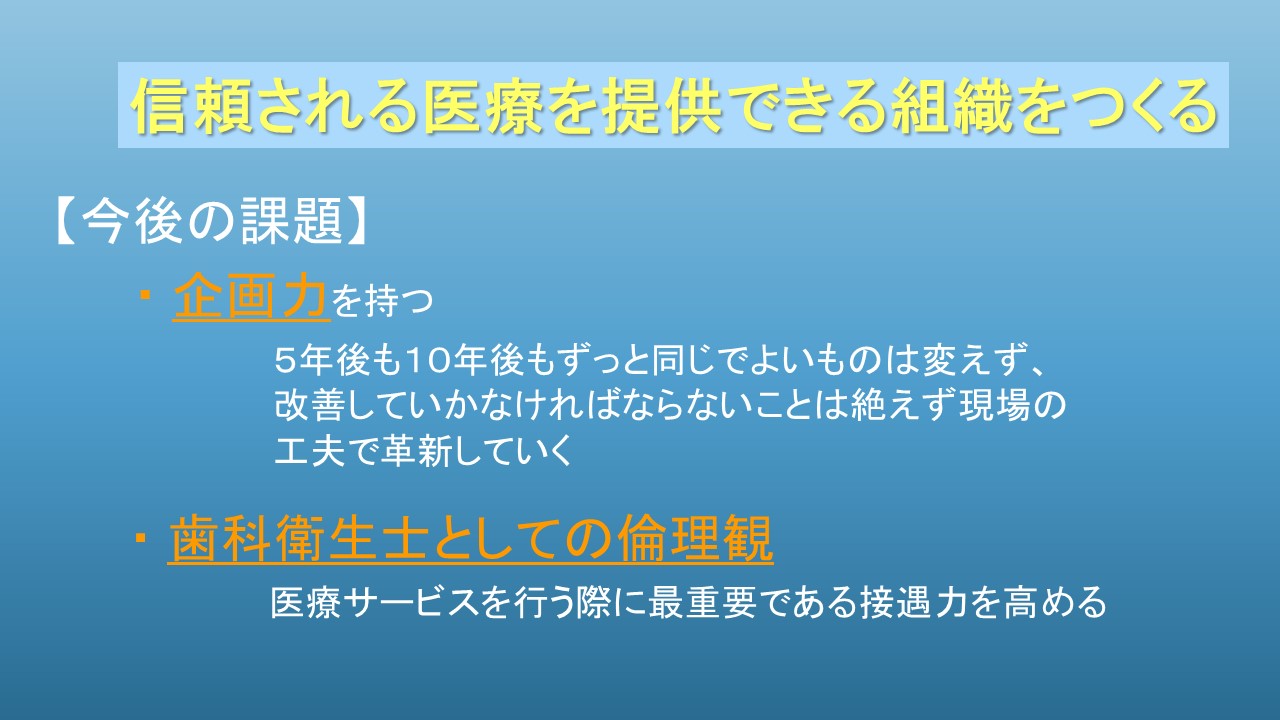 信頼される医療を提供できる組織をつくる

【今後の課題】

・企画力を持つ

５年後も１０年後もずっと同じでよいものは変えず、改善していかなければならないことは絶えず現場の工夫で革新していく

・歯科衛生士としての倫理観

医療サービスを行う際に最重要である接遇力を高める